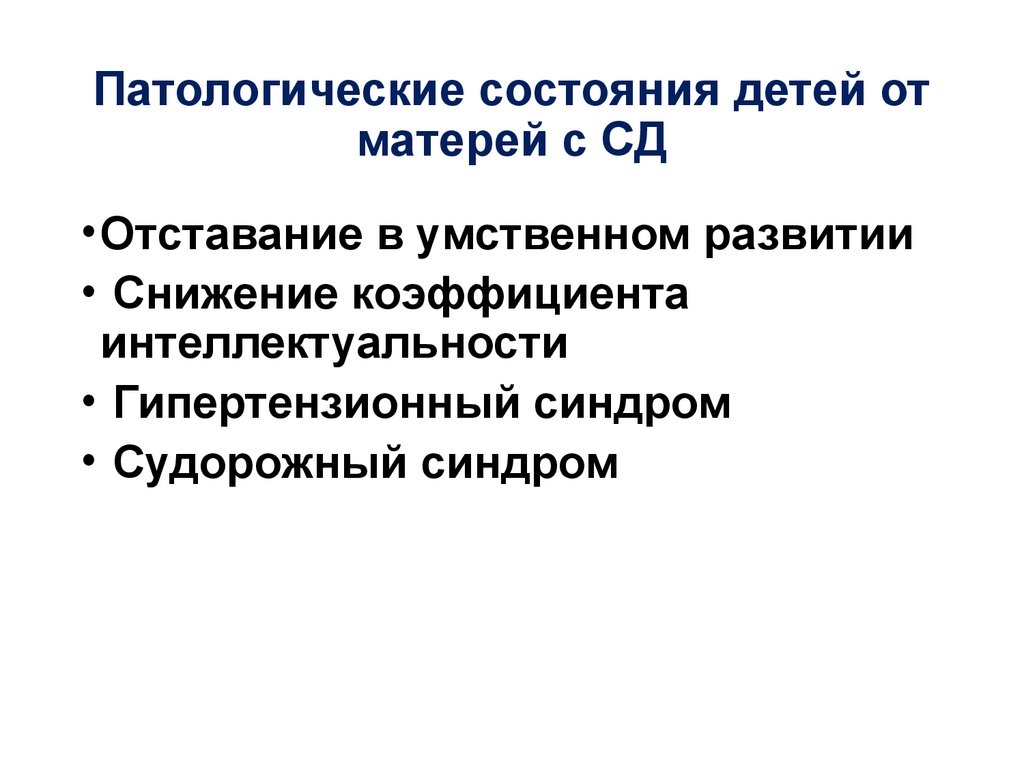 Патологические состояния детей от матерей с СД

•Отставание в умственном развитии
• Снижение коэффициента интеллектуальности
• Гипертензионный синдром
• Судорожный синдром